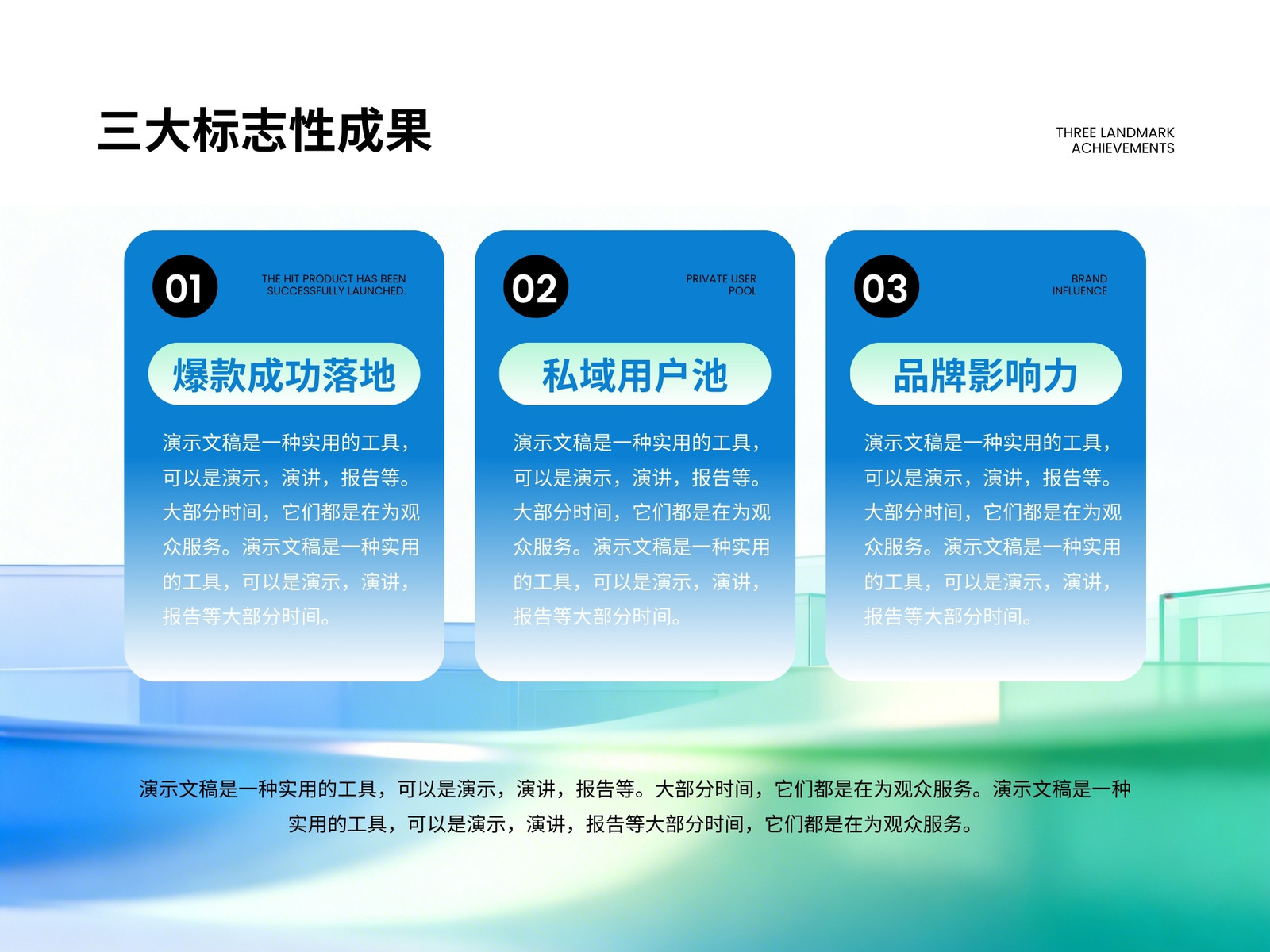 三大标志性成果

THREE LANDMARK ACHIEVEMENTS

01

THE HIT PRODUCT HAS BEEN SUCCESSFULLY LAUNCHED.

爆款成功落地

演示文稿是一种实用的工具，可以是演示，演讲，报告等。大部分时间，它们都是在为观众服务。演示文稿是一种实用的工具，可以是演示，演讲，报告等大部分时间。

02

PRIVATE USER POOL

私域用户池

演示文稿是一种实用的工具，可以是演示，演讲，报告等。大部分时间，它们都是在为观众服务。演示文稿是一种实用的工具，可以是演示，演讲，报告等大部分时间。

03

BRAND INFLUENCE

品牌影响力

演示文稿是一种实用的工具，可以是演示，演讲，报告等。大部分时间，它们都是在为观众服务。演示文稿是一种实用的工具，可以是演示，演讲，报告等大部分时间。

演示文稿是一种实用的工具，可以是演示，演讲，报告等。大部分时间，它们都是在为观众服务。演示文稿是一种实用的工具，可以是演示，演讲，报告等大部分时间，它们都是在为观众服务。